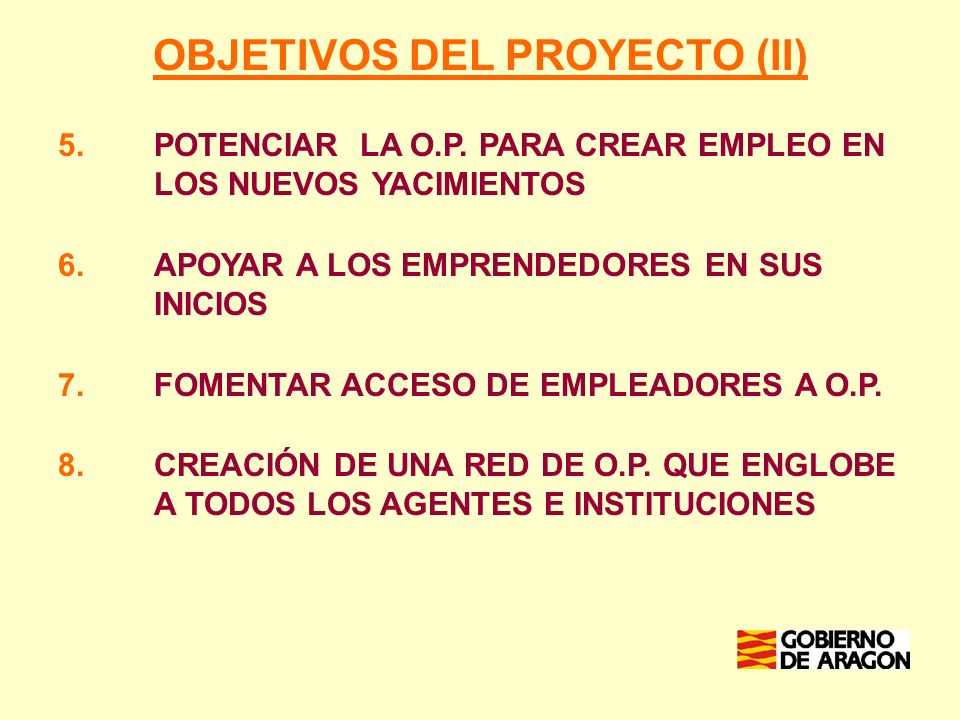 OBJETIVOS DEL PROYECTO (II)

5. POTENCIAR LA O.P. PARA CREAR EMPLEO EN LOS NUEVOS YACIMIENTOS

6. APOYAR A LOS EMPRENDEDORES EN SUS INICIOS

7. FOMENTAR ACCESO DE EMPLEADORES A O.P.

8. CREACIÓN DE UNA RED DE O.P. QUE ENGLOBE A TODOS LOS AGENTES E INSTITUCIONES

GOBIERNO DE ARAGON